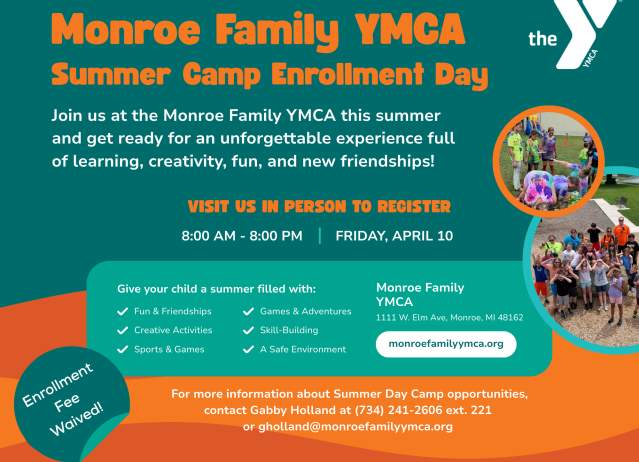 Monroe Family YMCA
Summer Camp Enrollment Day

the YMCA

Join us at the Monroe Family YMCA this summer and get ready for an unforgettable experience full of learning, creativity, fun, and new friendships!

VISIT US IN PERSON TO REGISTER

8:00 AM - 8:00 PM | FRIDAY, APRIL 10

Give your child a summer filled with:

Fun & Friendships
Creative Activities
Sports & Games
Games & Adventures
Skill-Building
A Safe Environment

Monroe Family YMCA
1111 W. Elm Ave, Monroe, MI 48162

monroefamilyymca.org

Enrollment Fee Waived!

For more information about Summer Day Camp opportunities, contact Gabby Holland at (734) 241-2606 ext. 221 or gholland@monroefamilyymca.org